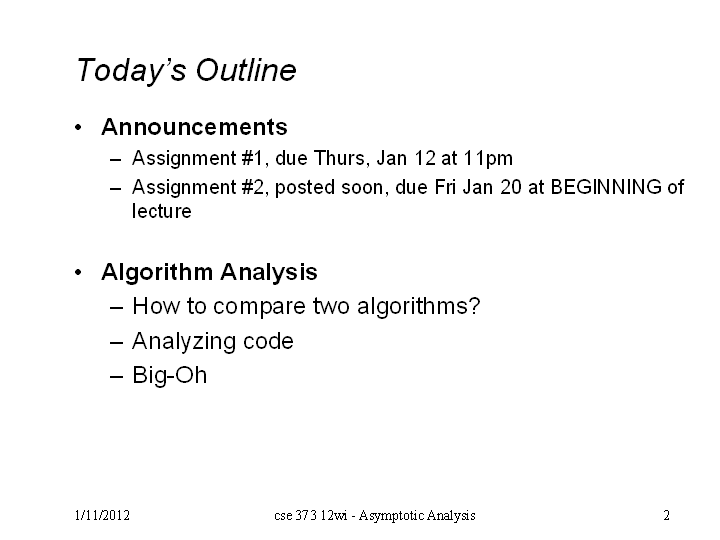 Today's Outline

• Announcements
– Assignment #1, due Thurs, Jan 12 at 11pm
– Assignment #2, posted soon, due Fri Jan 20 at BEGINNING of lecture

• Algorithm Analysis
– How to compare two algorithms?
– Analyzing code
– Big-Oh

1/11/2012 cse 373 12wi - Asymptotic Analysis 2